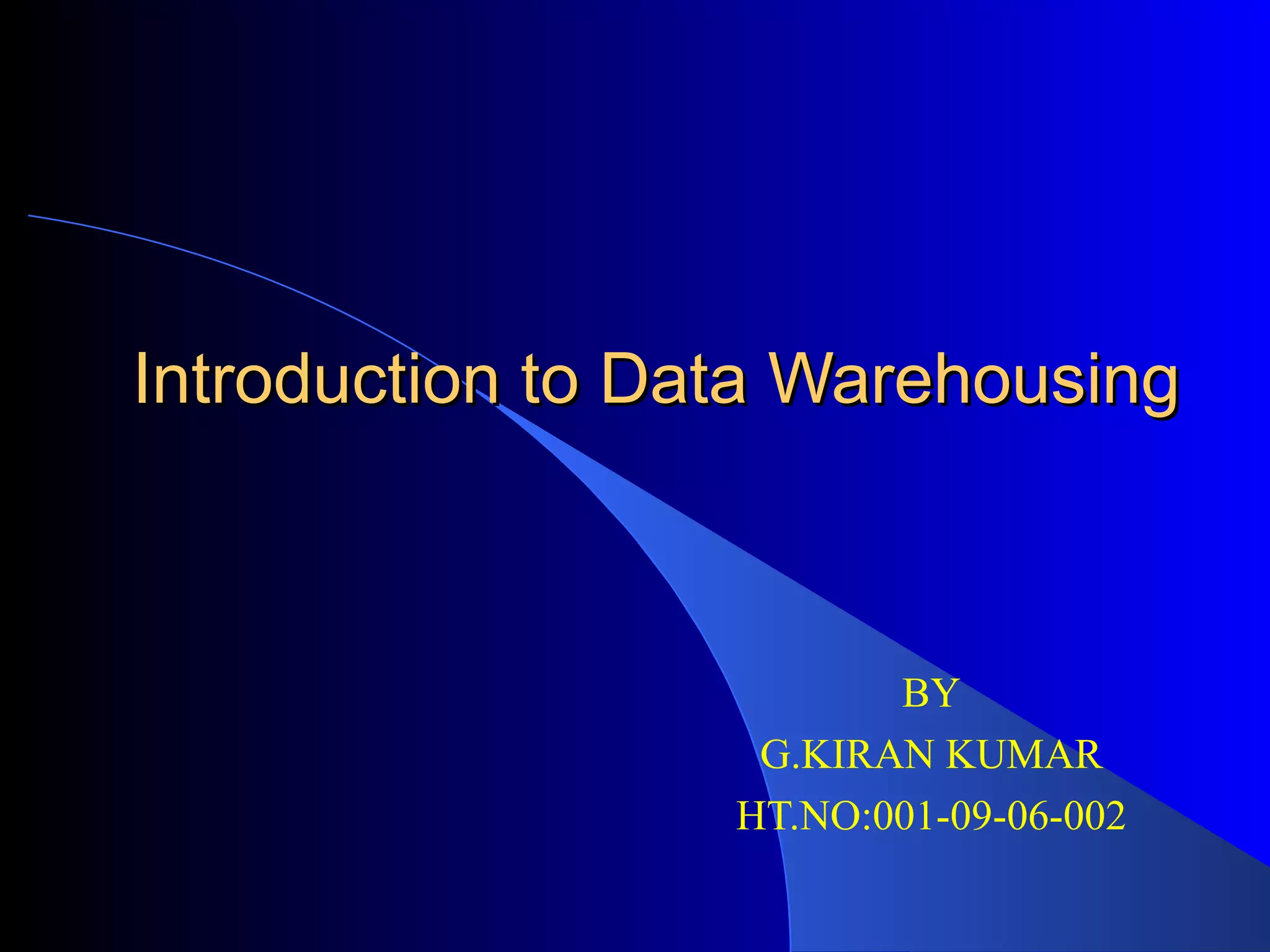 Introduction to Data Warehousing

BY
G.KIRAN KUMAR
HT.NO:001-09-06-002